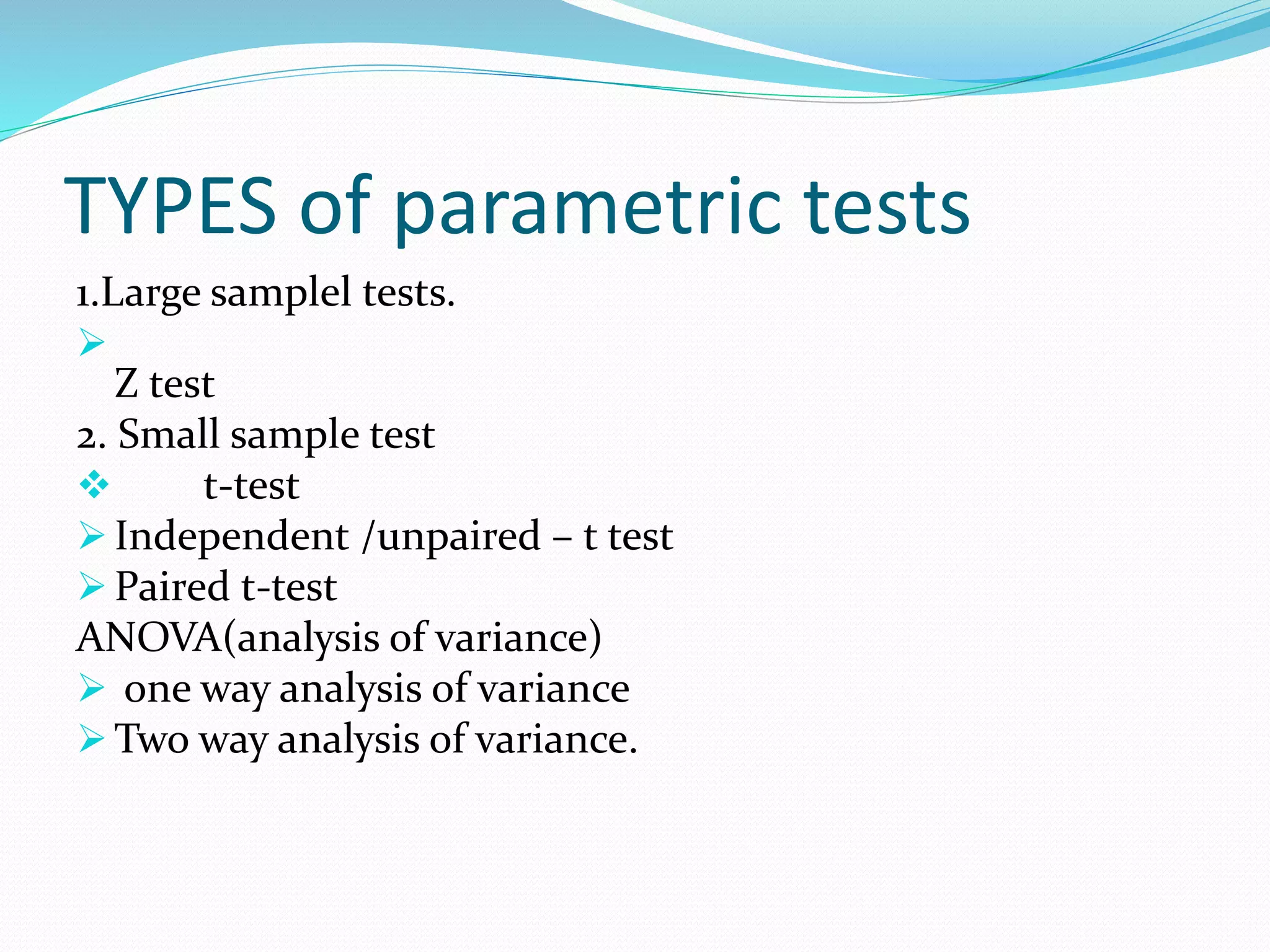 TYPES of parametric tests

1.Large samplel tests.

➢ Z test

2. Small sample test

❖ t-test

➢ Independent /unpaired – t test

➢ Paired t-test

ANOVA(analysis of variance)

➢ one way analysis of variance

➢ Two way analysis of variance.